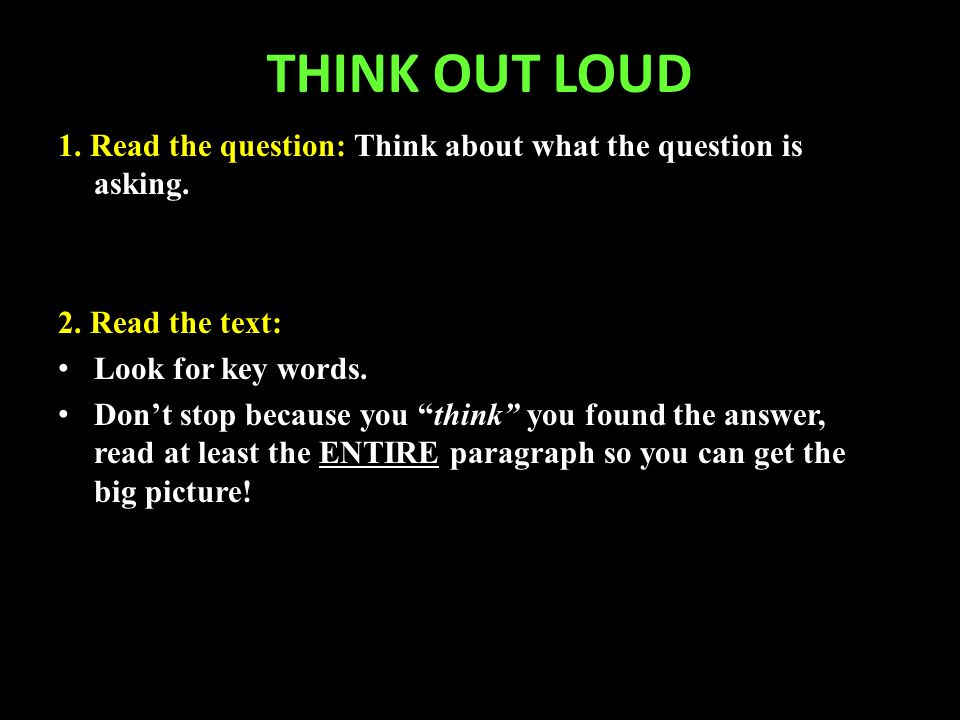 THINK OUT LOUD

1. Read the question: Think about what the question is asking.

2. Read the text:

• Look for key words.
• Don’t stop because you “think” you found the answer, read at least the ENTIRE paragraph so you can get the big picture!